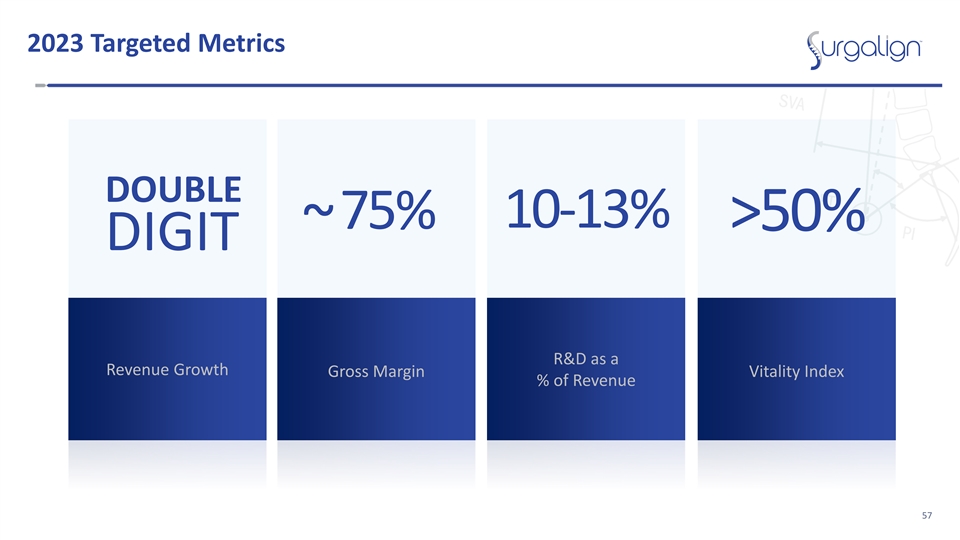 2023 Targeted Metrics

Surgalign

SVA

PI

DOUBLE DIGIT

Revenue Growth

~75%

Gross Margin

10-13%

R&D as a % of Revenue

>50%

Vitality Index

57